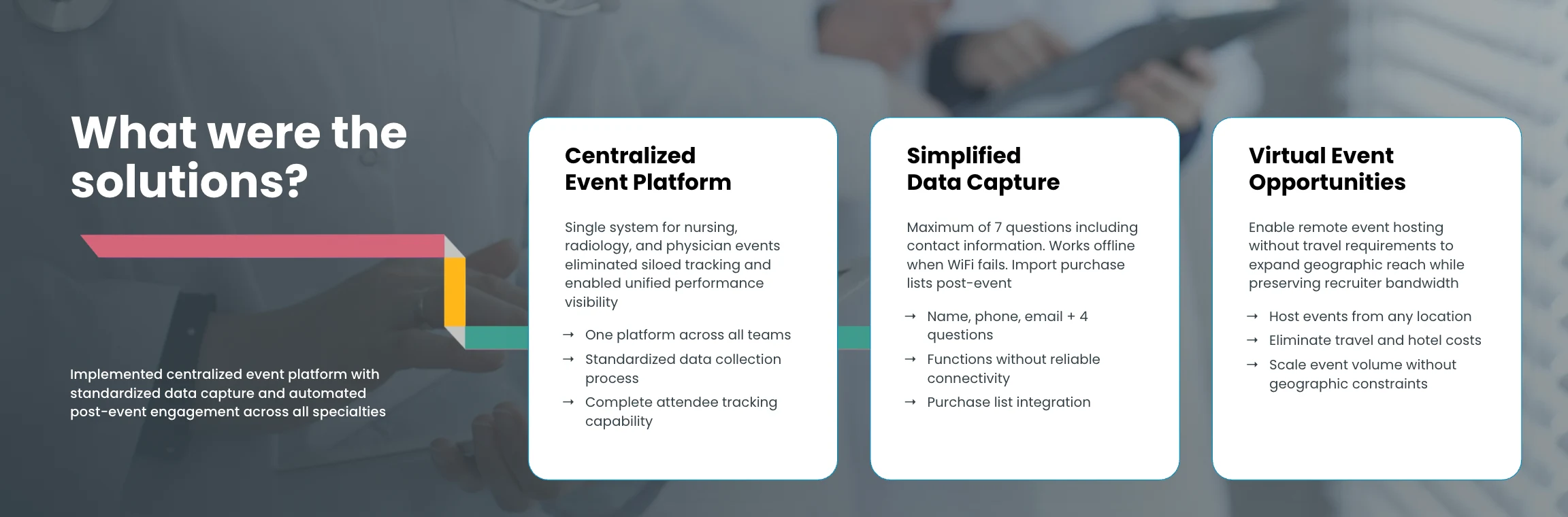 What were the solutions?

Implemented centralized event platform with standardized data capture and automated post-event engagement across all specialties

Centralized Event Platform

Single system for nursing, radiology, and physician events eliminated siloed tracking and enabled unified performance visibility

→ One platform across all teams
→ Standardized data collection process
→ Complete attendee tracking capability

Simplified Data Capture

Maximum of 7 questions including contact information. Works offline when WiFi fails. Import purchase lists post-event

→ Name, phone, email + 4 questions
→ Functions without reliable connectivity
→ Purchase list integration

Virtual Event Opportunities

Enable remote event hosting without travel requirements to expand geographic reach while preserving recruiter bandwidth

→ Host events from any location
→ Eliminate travel and hotel costs
→ Scale event volume without geographic constraints